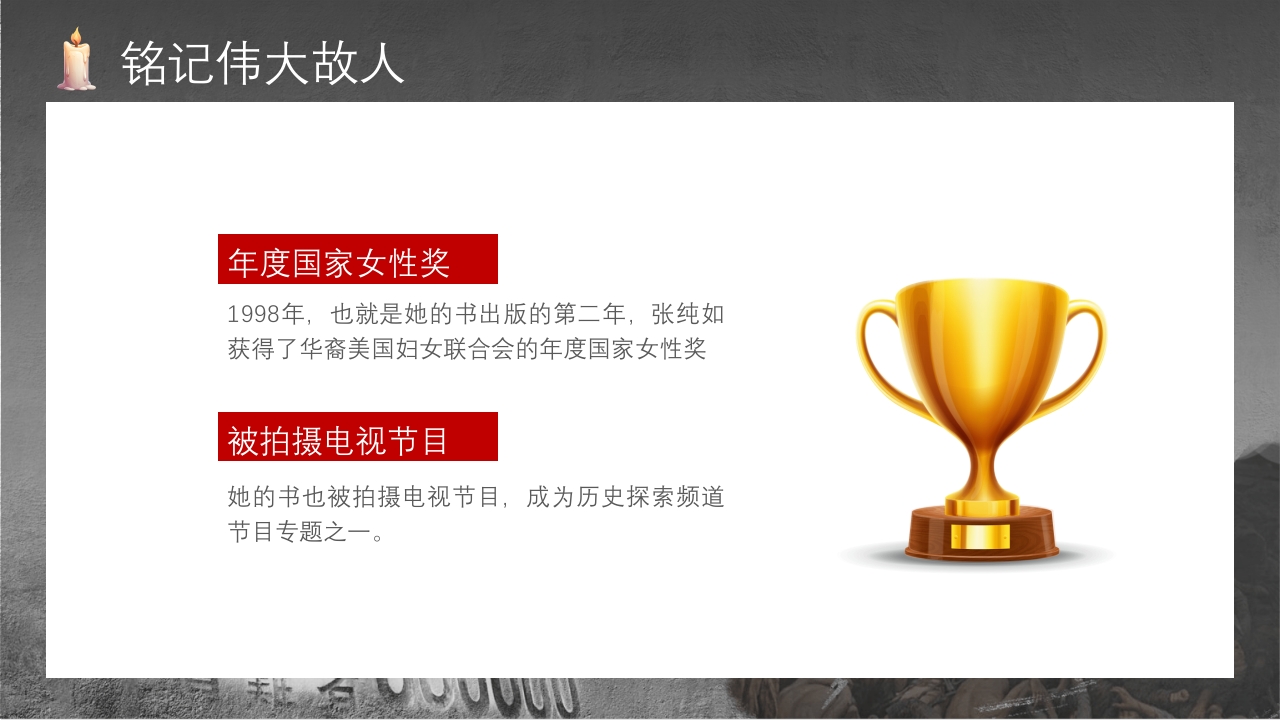 铭记伟大故人

年度国家女性奖

1998年，也就是她的书出版的第二年，张纯如获得了华裔美国妇女联合会的年度国家女性奖

被拍摄电视节目

她的书也被拍摄电视节目，成为历史探索频道节目专题之一。